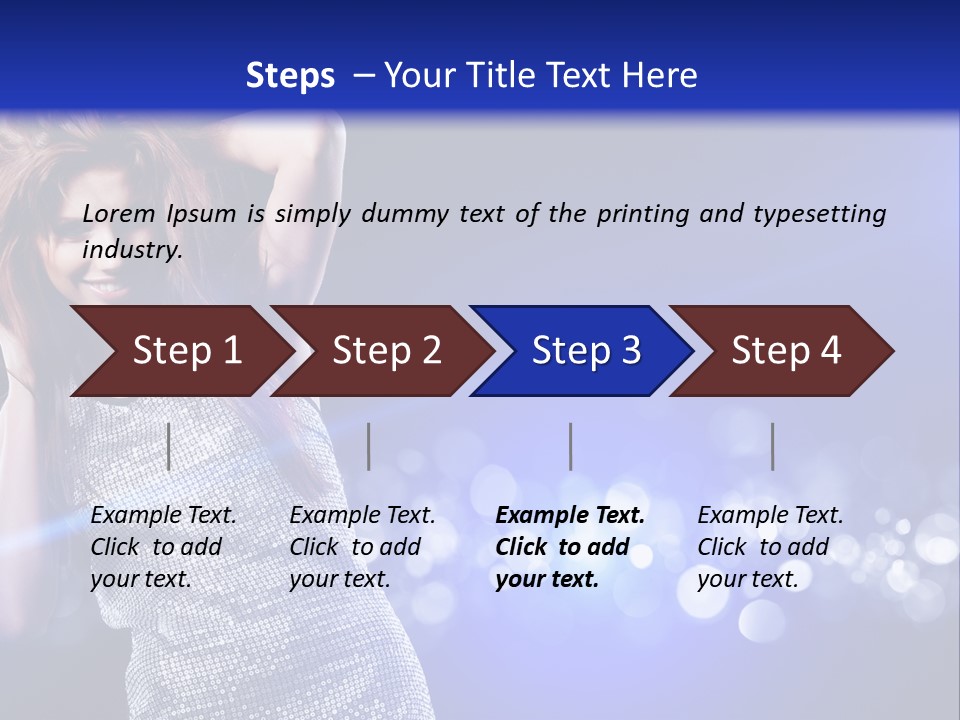 Steps – Your Title Text Here

Lorem Ipsum is simply dummy text of the printing and typesetting industry.

Step 1

Step 2

Step 3

Step 4

Example Text. Click to add your text.

Example Text. Click to add your text.

Example Text. Click to add your text.

Example Text. Click to add your text.